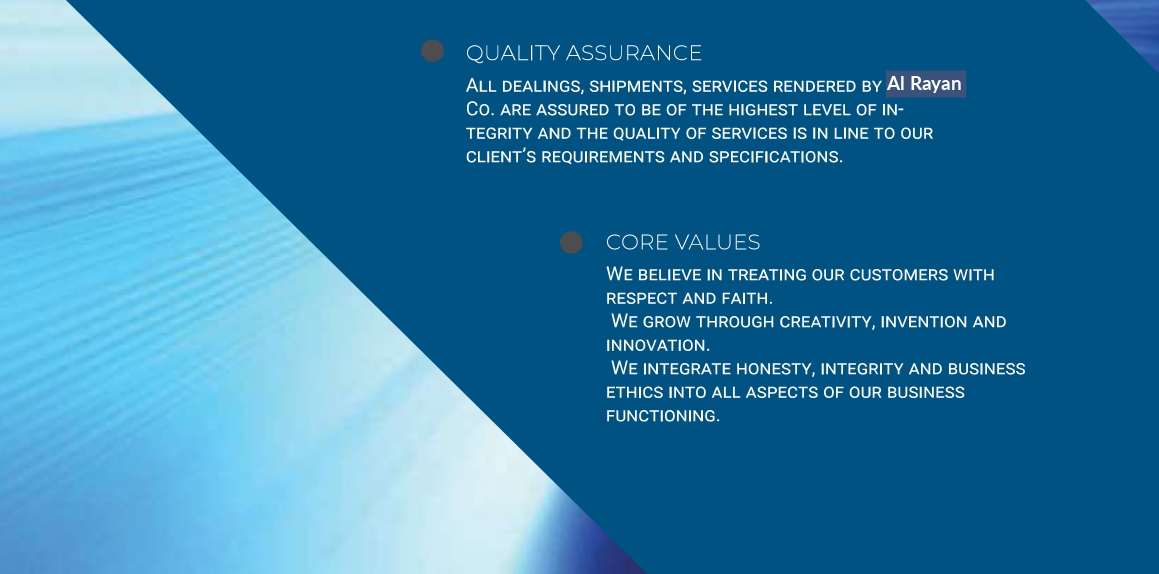 QUALITY ASSURANCE

All dealings, shipments, services rendered by Al Rayan Co. are assured to be of the highest level of integrity and the quality of services is in line to our client's requirements and specifications.

CORE VALUES

We believe in treating our customers with respect and faith.
We grow through creativity, invention and innovation.
We integrate honesty, integrity and business ethics into all aspects of our business functioning.